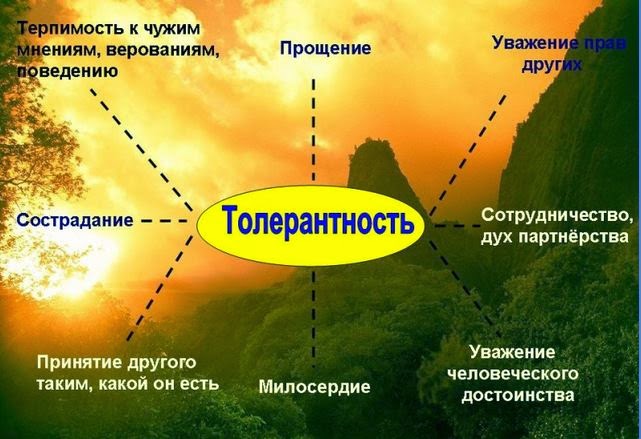 Терпимость к чужим мнениям, верованиям, поведению

Прощение

Уважение прав других

Сострадание

Толерантность

Сотрудничество, дух партнёрства

Принятие другого таким, какой он есть

Милосердие

Уважение человеческого достоинства